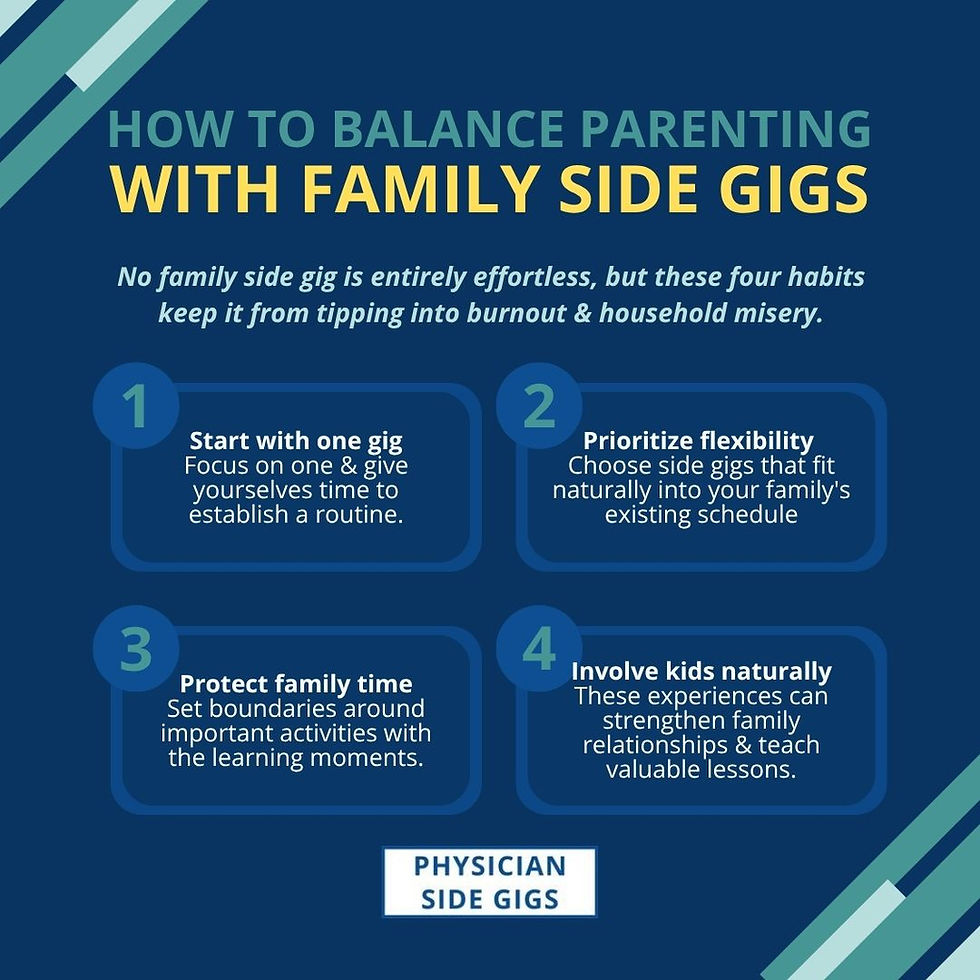 HOW TO BALANCE PARENTING
WITH FAMILY SIDE GIGS

No family side gig is entirely effortless, but these four habits keep it from tipping into burnout & household misery.

1
Start with one gig
Focus on one & give yourselves time to establish a routine.

2
Prioritize flexibility
Choose side gigs that fit naturally into your family's existing schedule

3
Protect family time
Set boundaries around important activities with the learning moments.

4
Involve kids naturally
These experiences can strengthen family relationships & teach valuable lessons.

PHYSICIAN
SIDE GIGS